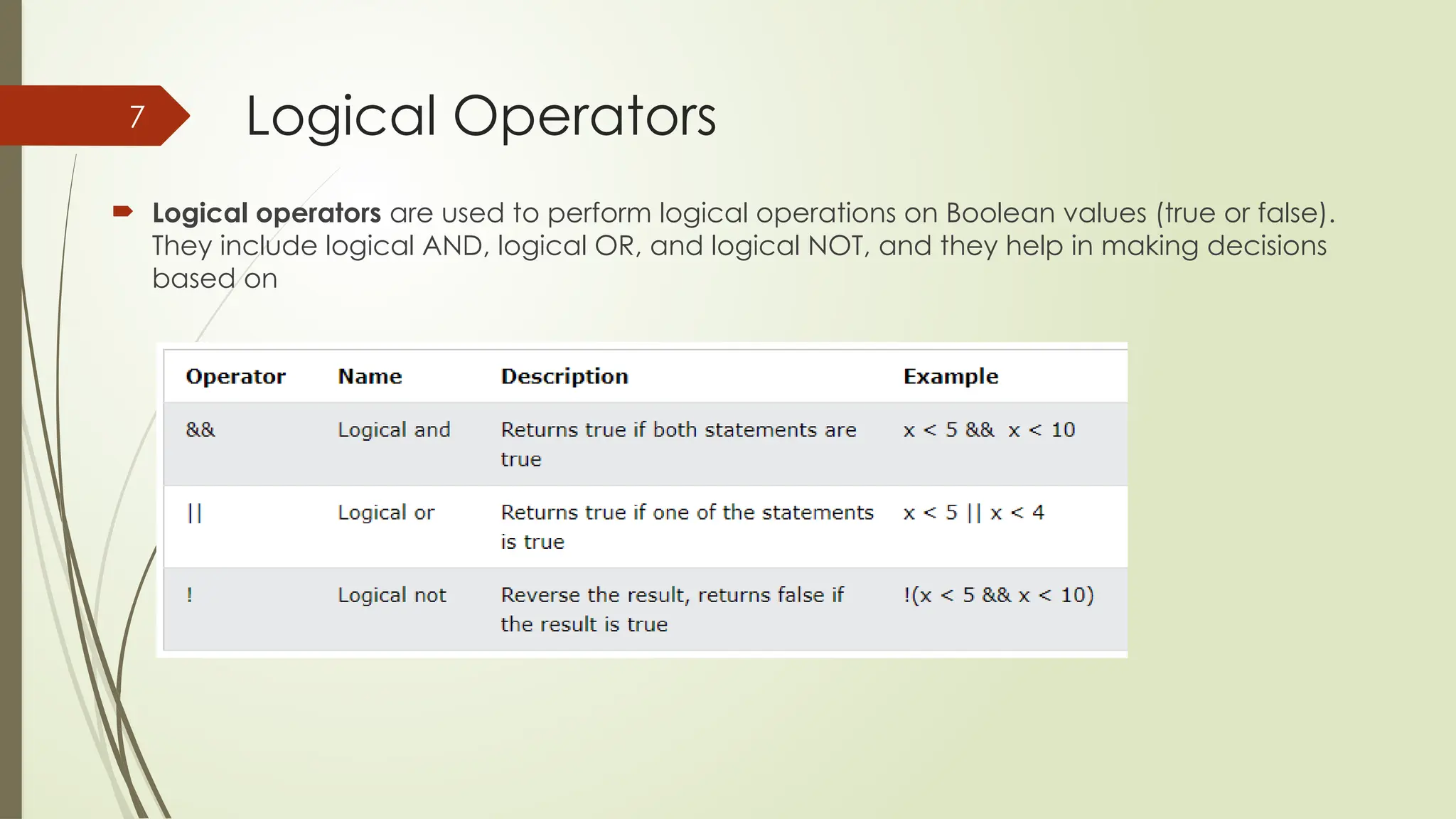 7

Logical Operators

Logical operators are used to perform logical operations on Boolean values (true or false). They include logical AND, logical OR, and logical NOT, and they help in making decisions based on

| Operator | Name | Description | Example |
|---|---|---|---|
| && | Logical and | Returns true if both statements are true | x < 5 && x < 10 |
| \|\| | Logical or | Returns true if one of the statements is true | x < 5 \|\| x < 4 |
| ! | Logical not | Reverse the result, returns false if the result is true | !(x < 5 && x < 10) |